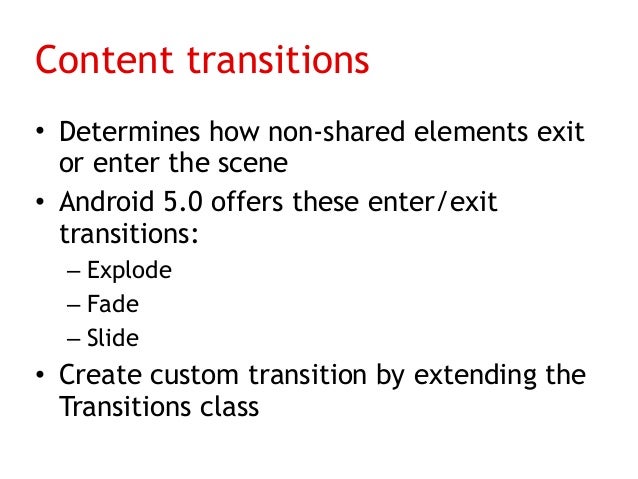 Content transitions

• Determines how non-shared elements exit or enter the scene
• Android 5.0 offers these enter/exit transitions:
– Explode
– Fade
– Slide
• Create custom transition by extending the Transitions class